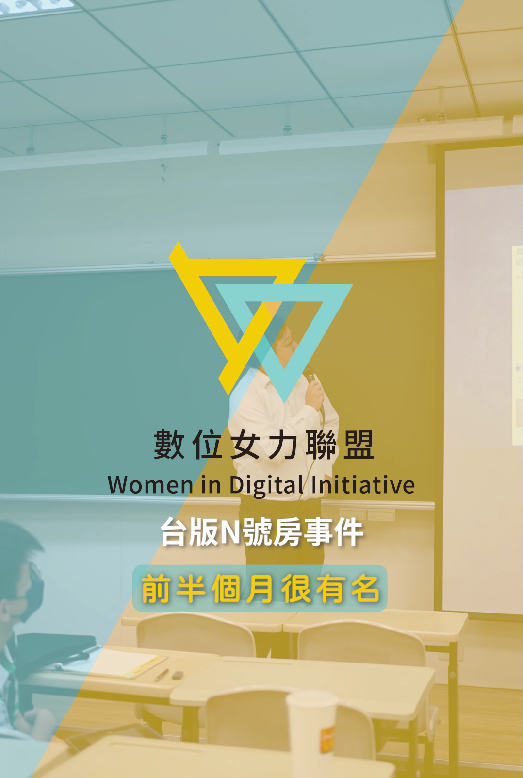 數位女力聯盟
Women in Digital Initiative

台版N號房事件

前半個月很有名